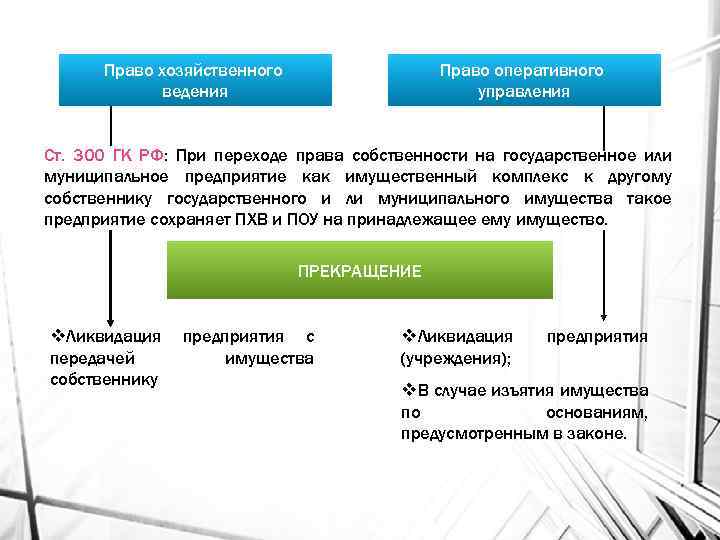 Право хозяйственного ведения

Право оперативного управления

Ст. 300 ГК РФ: При переходе права собственности на государственное или муниципальное предприятие как имущественный комплекс к другому собственнику государственного и ли муниципального имущества такое предприятие сохраняет ПХВ и ПОУ на принадлежащее ему имущество.

ПРЕКРАЩЕНИЕ

❖Ликвидация предприятия с передачей имущества собственнику

❖Ликвидация предприятия (учреждения);

❖В случае изъятия имущества по основаниям, предусмотренным в законе.